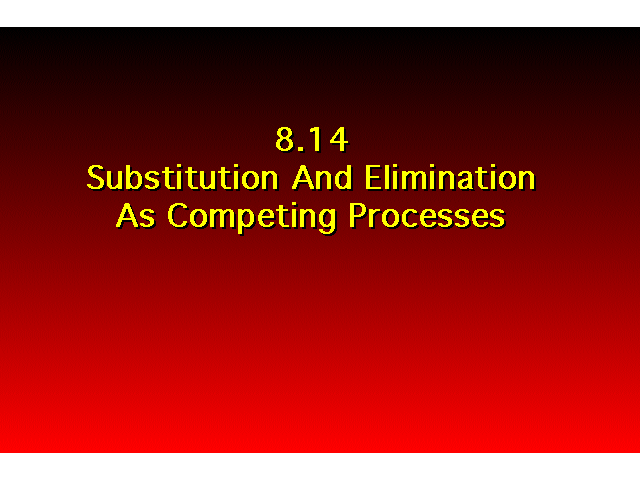 8.14
Substitution And Elimination As Competing Processes